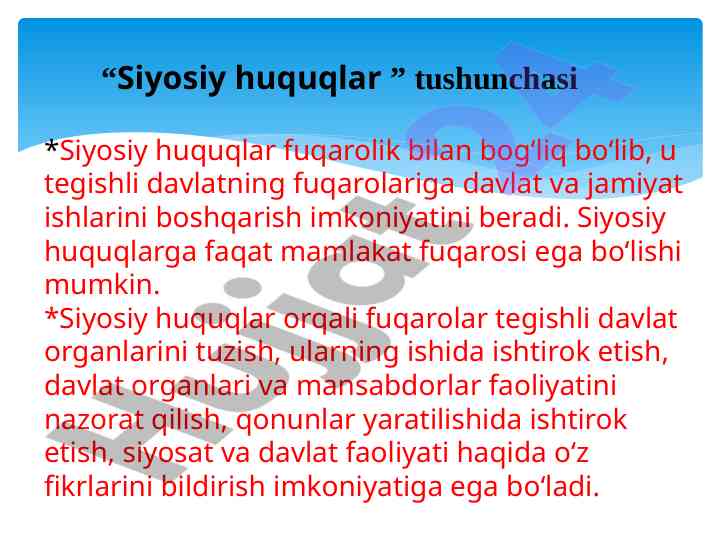 “Siyosiy huquqlar ” tushunchasi

*Siyosiy huquqlar fuqarolik bilan bog‘liq bo‘lib, u tegishli davlatning fuqarolariga davlat va jamiyat ishlarini boshqarish imkoniyatini beradi. Siyosiy huquqlarga faqat mamlakat fuqarosi ega bo‘lishi mumkin.
*Siyosiy huquqlar orqali fuqarolar tegishli davlat organlarini tuzish, ularning ishida ishtirok etish, davlat organlari va mansabdorlar faoliyatini nazorat qilish, qonunlar yaratilishida ishtirok etish, siyosat va davlat faoliyati haqida o‘z fikrlarini bildirish imkoniyatiga ega bo‘ladi.

Hujjat